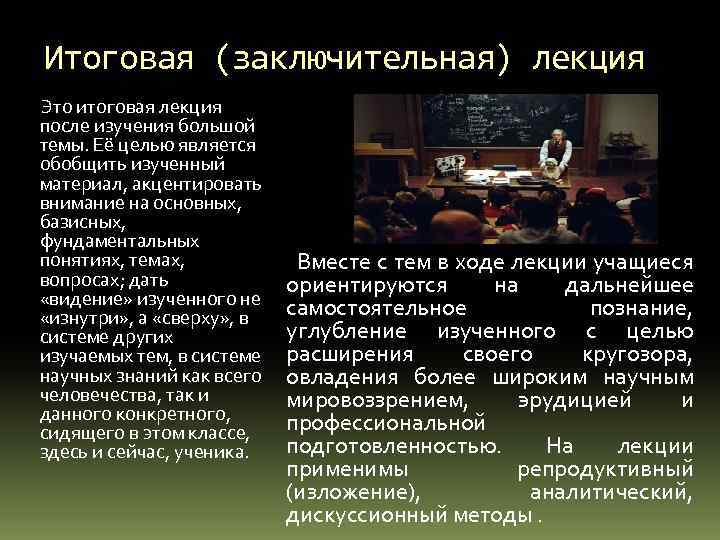 Итоговая (заключительная) лекция

Это итоговая лекция после изучения большой темы. Её целью является обобщить изученный материал, акцентировать внимание на основных, базисных, фундаментальных понятиях, темах, вопросах; дать «видение» изученного не «изнутри», а «сверху», в системе других изучаемых тем, в системе научных знаний как всего человечества, так и данного конкретного, сидящего в этом классе, здесь и сейчас, ученика.

Вместе с тем в ходе лекции учащиеся ориентируются на дальнейшее самостоятельное познание, углубление изученного с целью расширения своего кругозора, овладения более широким научным мировоззрением, эрудицией и профессиональной подготовленностью. На лекции применимы репродуктивный (изложение), аналитический, дискуссионный методы .